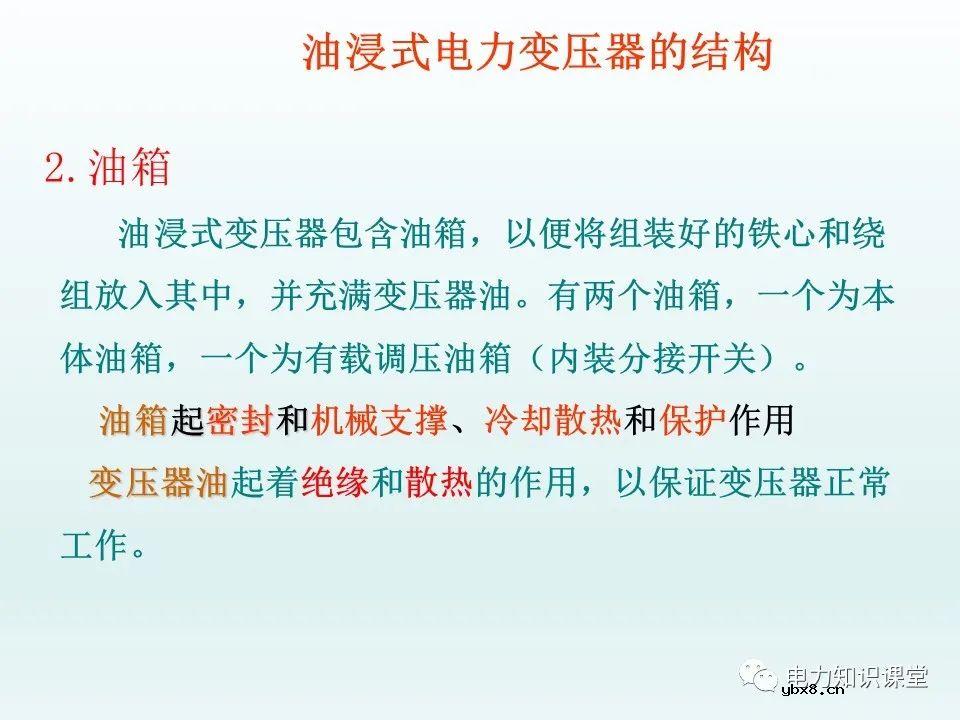 油浸式电力变压器的结构

2.油箱

油浸式变压器包含油箱，以便将组装好的铁心和绕组放入其中，并充满变压器油。有两个油箱，一个为本体油箱，一个为有载调压油箱（内装分接开关）。

油箱起密封和机械支撑、冷却散热和保护作用

变压器油起着绝缘和散热的作用，以保证变压器正常工作。

电力知识课堂
ybx8.cn